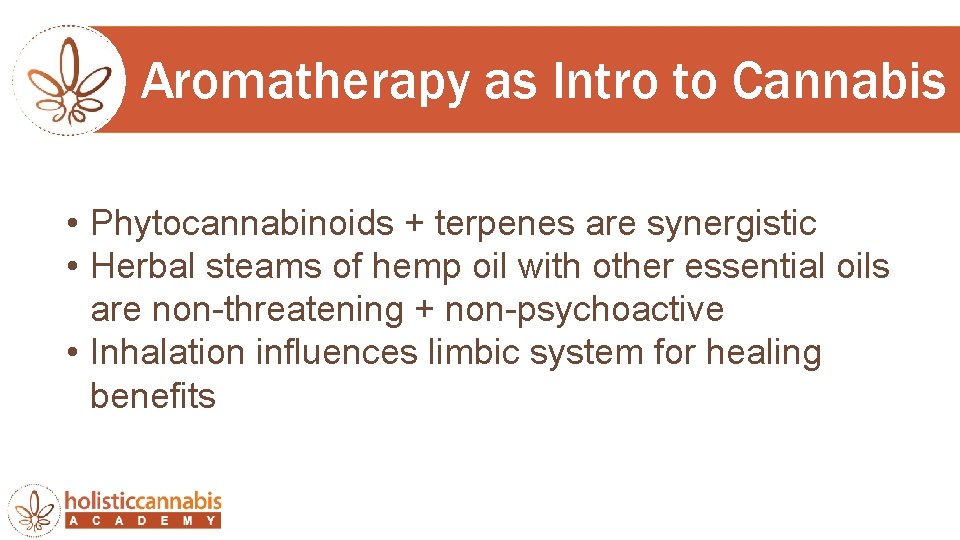 Aromatherapy as Intro to Cannabis

• Phytocannabinoids + terpenes are synergistic
• Herbal steams of hemp oil with other essential oils are non-threatening + non-psychoactive
• Inhalation influences limbic system for healing benefits

holisticcannabis
ACADEMY